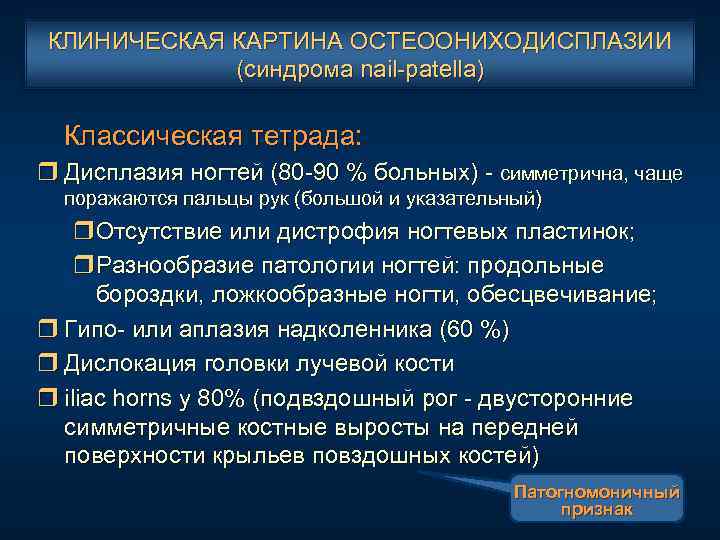 КЛИНИЧЕСКАЯ КАРТИНА ОСТЕООНИХОДИСПЛАЗИИ (синдрома nail-patella)

Классическая тетрада:

❒ Дисплазия ногтей (80-90 % больных) - симметрична, чаще поражаются пальцы рук (большой и указательный)

❒ Отсутствие или дистрофия ногтевых пластинок;

❒ Разнообразие патологии ногтей: продольные бороздки, ложкообразные ногти, обесцвечивание;

❒ Гипо- или аплазия надколенника (60 %)

❒ Дислокация головки лучевой кости

❒ iliac horns у 80% (подвздошный рог - двусторонние симметричные костные выросты на передней поверхности крыльев повздошных костей)

Патогномоничный признак